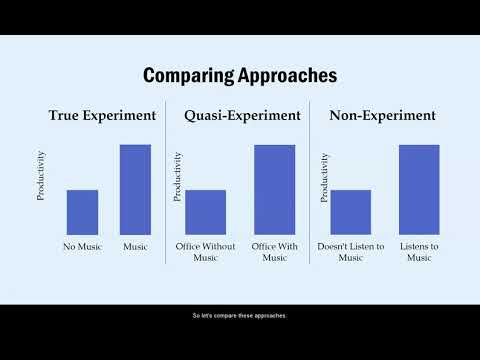 Comparing Approaches

True Experiment

Productivity

No Music

Music

Quasi-Experiment

Productivity

Office Without Music

Office With Music

Non-Experiment

Productivity

Doesn't Listen to Music

Listens to Music

So let's compare these approaches.